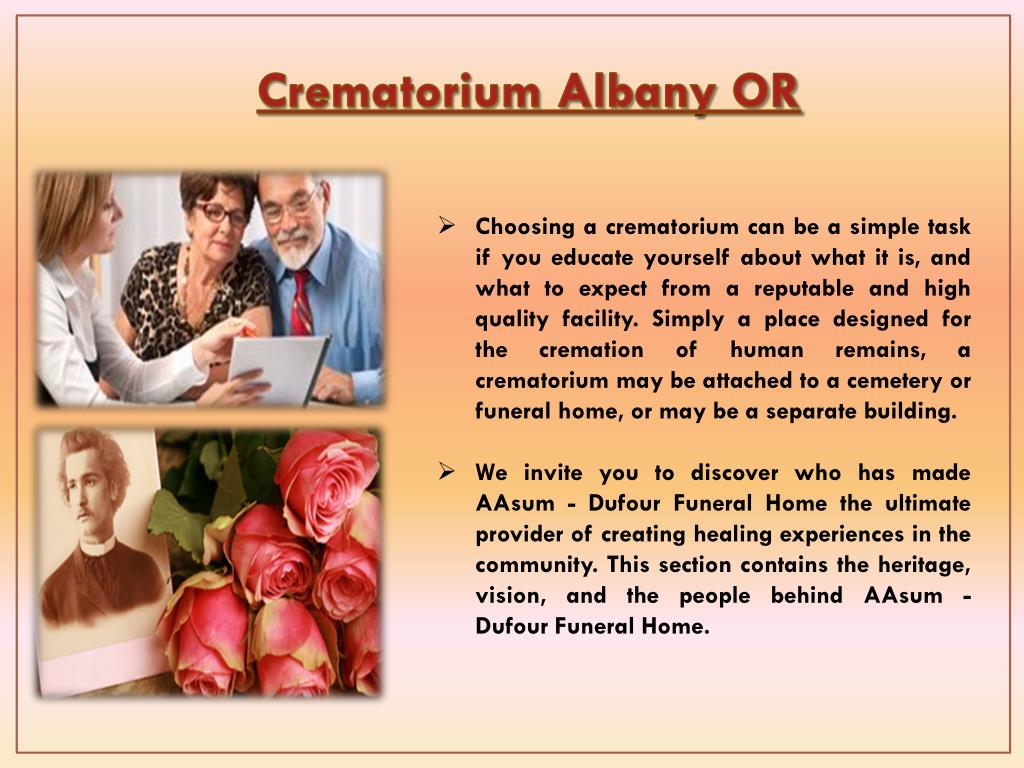 Crematorium Albany OR

➢ Choosing a crematorium can be a simple task if you educate yourself about what it is, and what to expect from a reputable and high quality facility. Simply a place designed for the cremation of human remains, a crematorium may be attached to a cemetery or funeral home, or may be a separate building.

➢ We invite you to discover who has made AAsum - Dufour Funeral Home the ultimate provider of creating healing experiences in the community. This section contains the heritage, vision, and the people behind AAsum - Dufour Funeral Home.